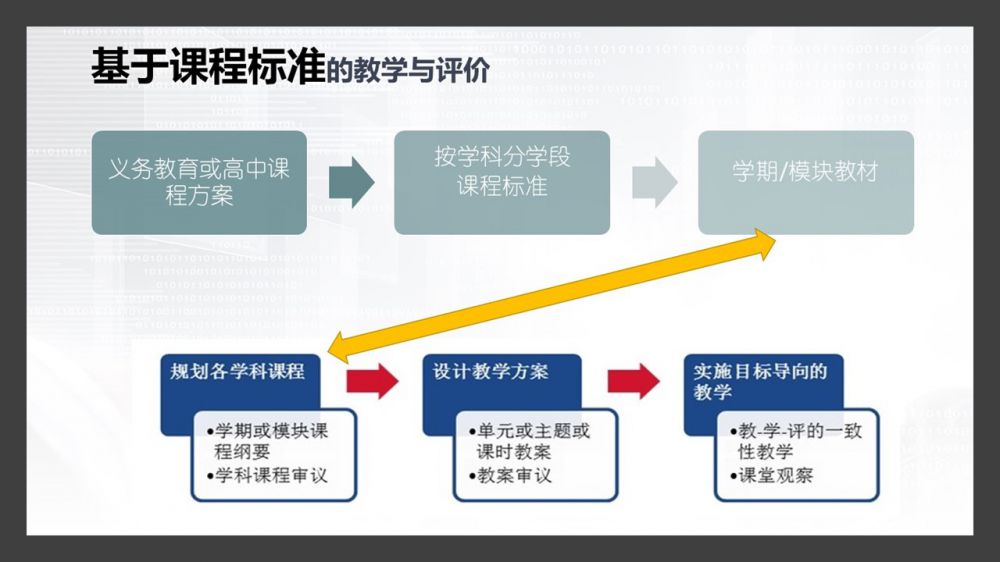 基于课程标准的教学与评价

义务教育或高中课程方案

按学科分学段课程标准

学期/模块教材

规划各学科课程

•学期或模块课程纲要
•学科课程审议

设计教学方案

•单元或主题或课时教案
•教案审议

实施目标导向的教学

•教-学-评的一致性教学
•课堂观察